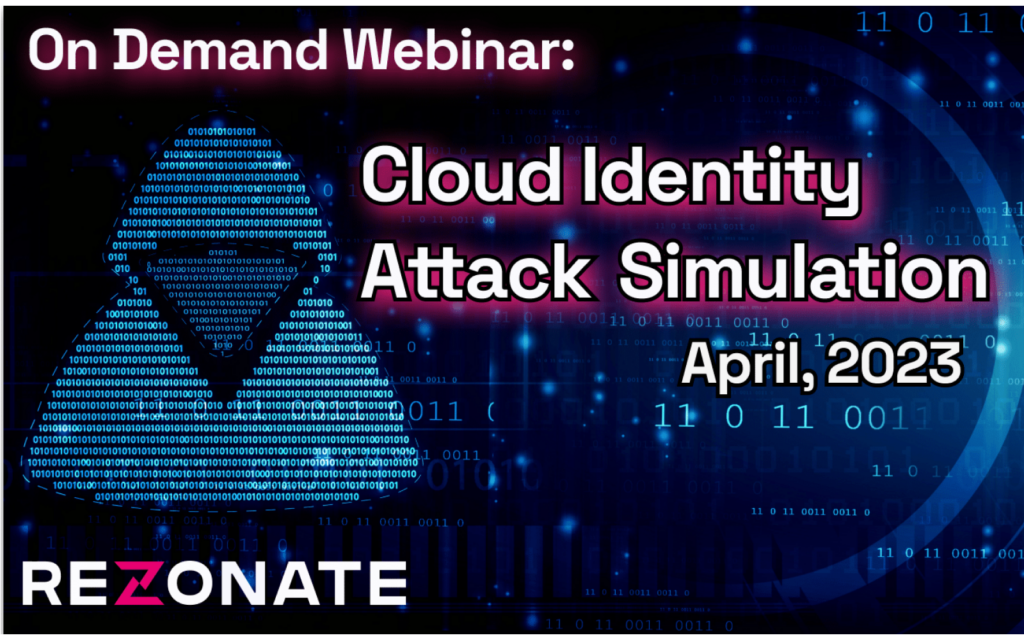 On Demand Webinar:

Cloud Identity Attack Simulation

April, 2023

REZONATE